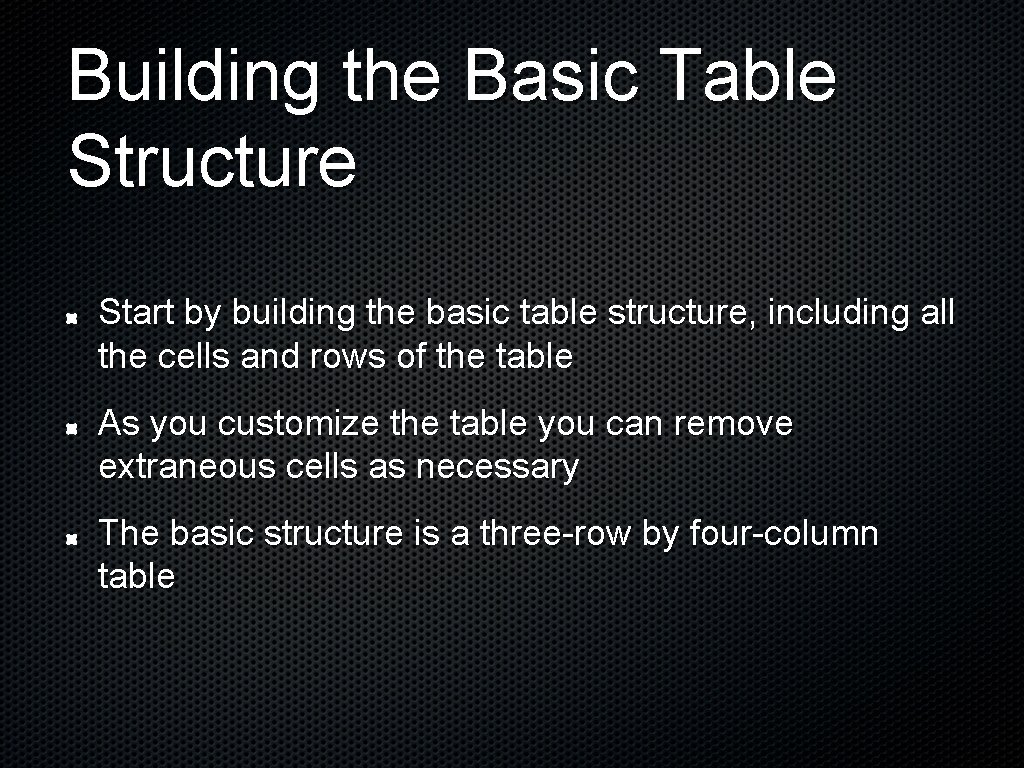 Building the Basic Table Structure

Start by building the basic table structure, including all the cells and rows of the table

As you customize the table you can remove extraneous cells as necessary

The basic structure is a three-row by four-column table